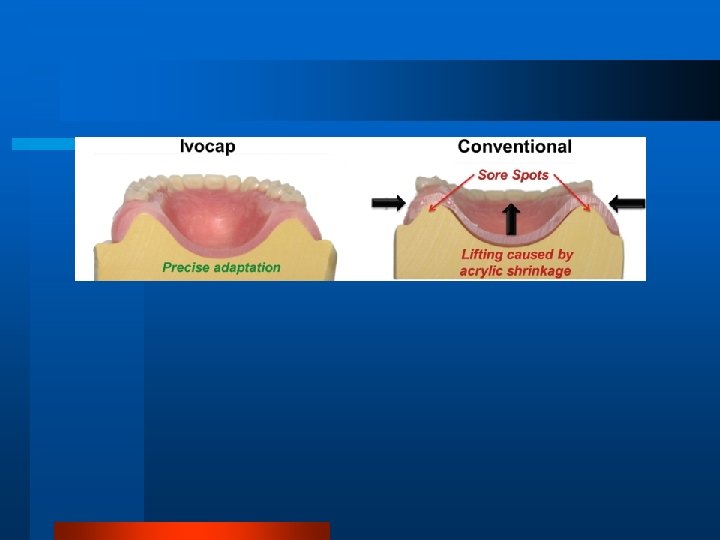 Ivocap

Precise adaptation

Conventional

Sore Spots

Lifting caused by acrylic shrinkage